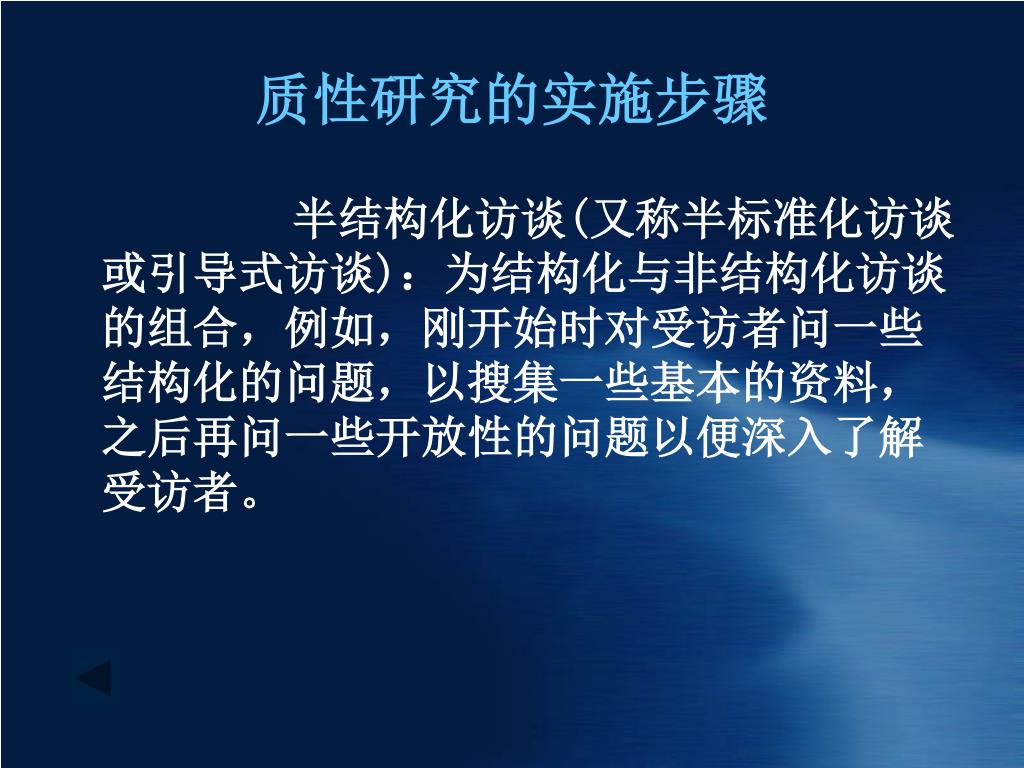 质性研究的实施步骤

半结构化访谈(又称半标准化访谈或引导式访谈)：为结构化与非结构化访谈的组合，例如，刚开始时对受访者问一些结构化的问题，以搜集一些基本的资料，之后再问一些开放性的问题以便深入了解受访者。